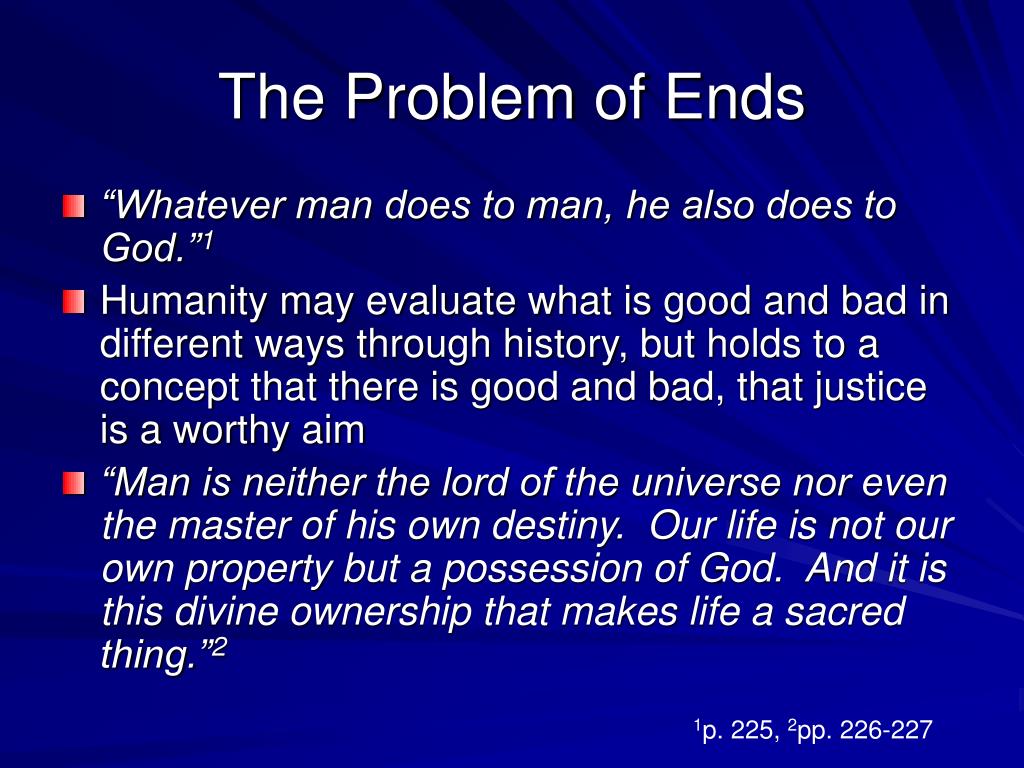 The Problem of Ends

“Whatever man does to man, he also does to God.”$^1$

Humanity may evaluate what is good and bad in different ways through history, but holds to a concept that there is good and bad, that justice is a worthy aim

“Man is neither the lord of the universe nor even the master of his own destiny. Our life is not our own property but a possession of God. And it is this divine ownership that makes life a sacred thing.”$^2$

$^1$p. 225, $^2$pp. 226-227